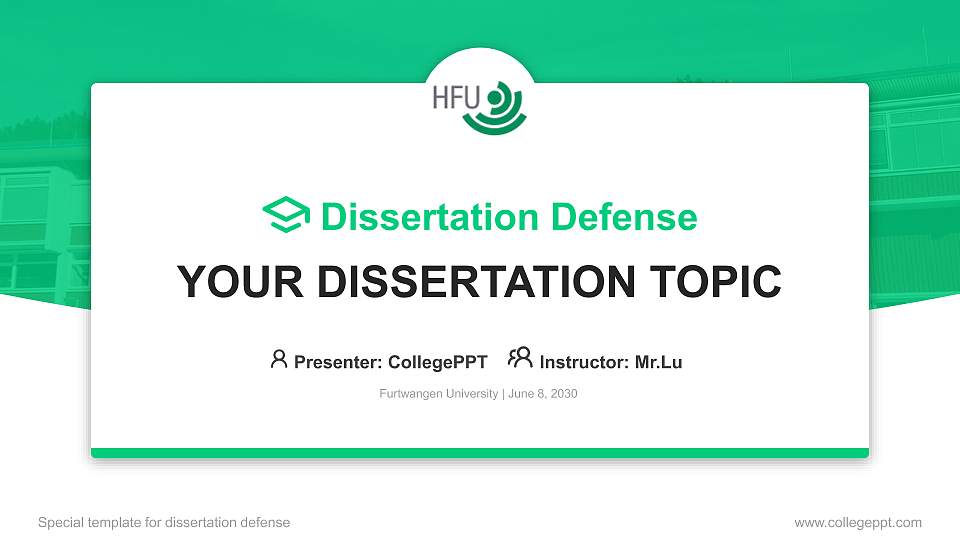 HFU

Dissertation Defense

YOUR DISSERTATION TOPIC

Presenter: CollegePPT Instructor: Mr.Lu

Furtwangen University | June 8, 2030

Special template for dissertation defense

www.collegeppt.com